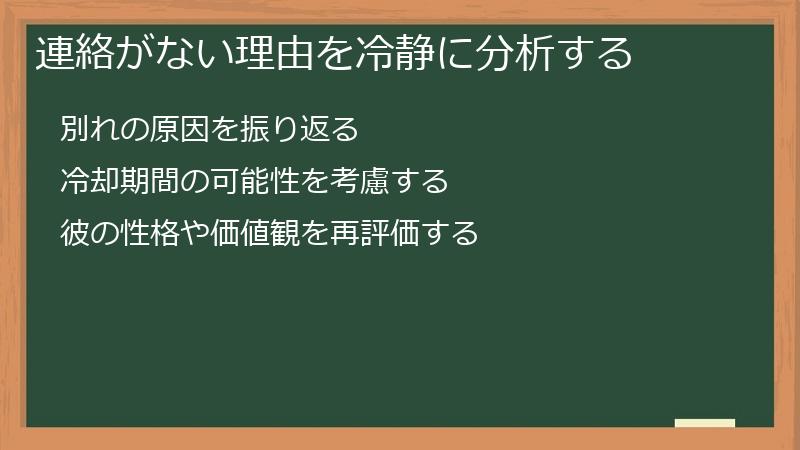 連絡がない理由を冷静に分析する

別れの原因を振り返る

冷却期間の可能性を考慮する

彼の性格や価値観を再評価する